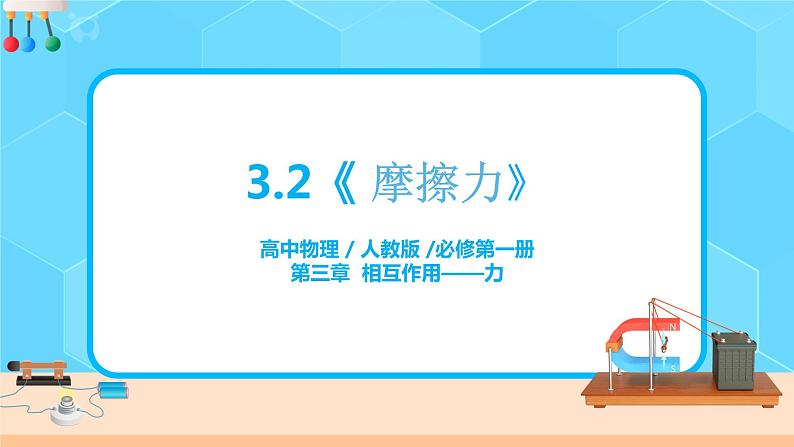 3.2《 摩擦力》

高中物理 / 人教版 /必修第一册
第三章 相互作用——力

N
S